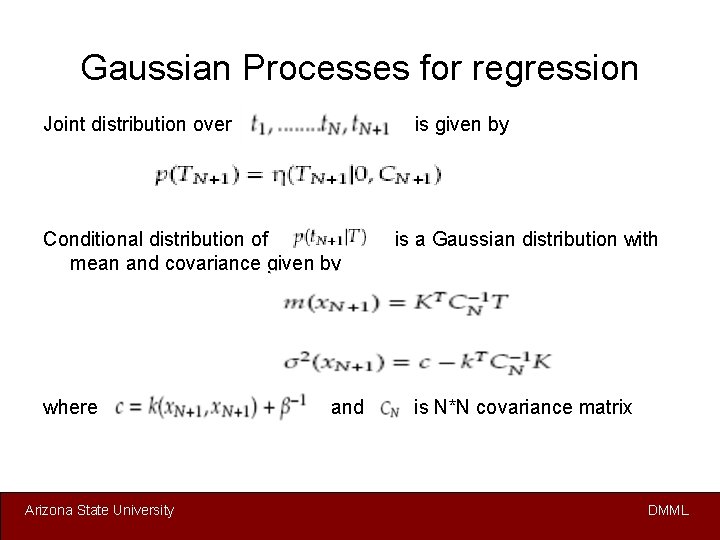 Gaussian Processes for regression

Joint distribution over $t_1, ........t_N, t_{N+1}$ is given by

$p(T_{N+1}) = \eta(T_{N+1}|0, C_{N+1})$

Conditional distribution of $p(t_{N+1}|T)$ is a Gaussian distribution with mean and covariance given by

$m(x_{N+1}) = K^T C_N^{-1} T$

$\sigma^2(x_{N+1}) = c - k^T C_N^{-1} K$

where $c = k(x_{N+1}, x_{N+1}) + \beta^{-1}$ and $C_N$ is N*N covariance matrix

Arizona State University

DMML